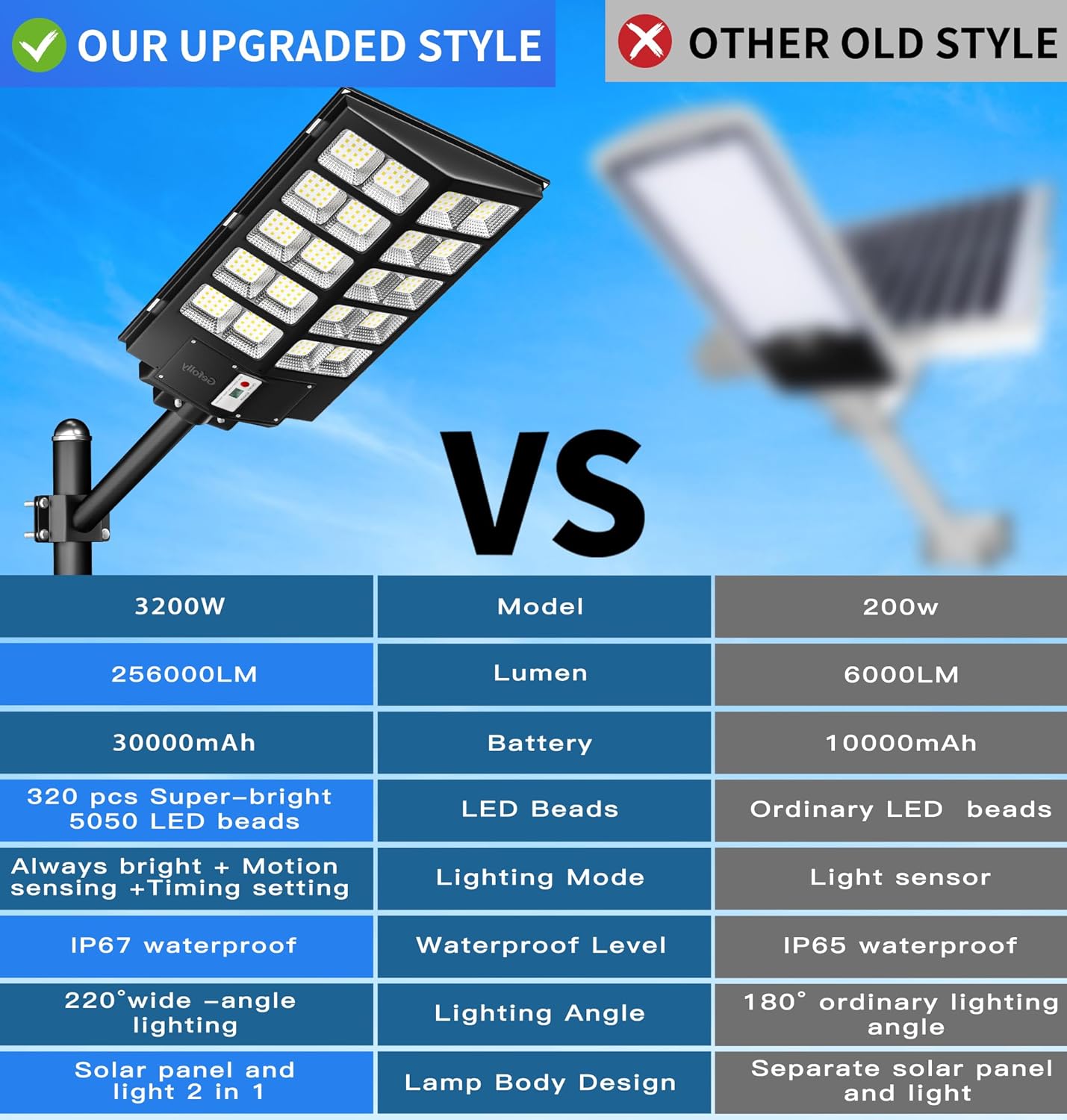 OUR UPGRADED STYLE

OTHER OLD STYLE

Gefolly

VS

| 3200W | Model | 200w |
|---|---|---|
| 256000LM | Lumen | 6000LM |
| 30000mAh | Battery | 10000mAh |
| 320 pcs Super-bright 5050 LED beads | LED Beads | Ordinary LED beads |
| Always bright + Motion sensing +Timing setting | Lighting Mode | Light sensor |
| IP67 waterproof | Waterproof Level | IP65 waterproof |
| 220°wide -angle lighting | Lighting Angle | 180° ordinary lighting angle |
| Solar panel and light 2 in 1 | Lamp Body Design | Separate solar panel and light |